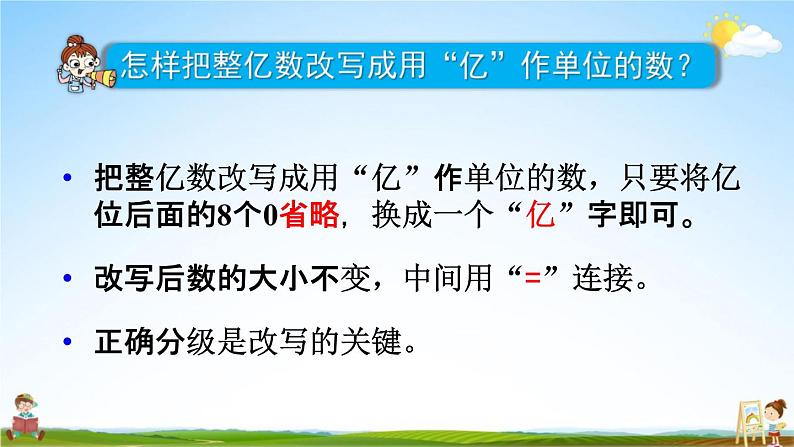 怎样把整亿数改写成用“亿”作单位的数？

• 把整亿数改写成用“亿”作单位的数，只要将亿位后面的8个0省略，换成一个“亿”字即可。

• 改写后数的大小不变，中间用“=”连接。

• 正确分级是改写的关键。